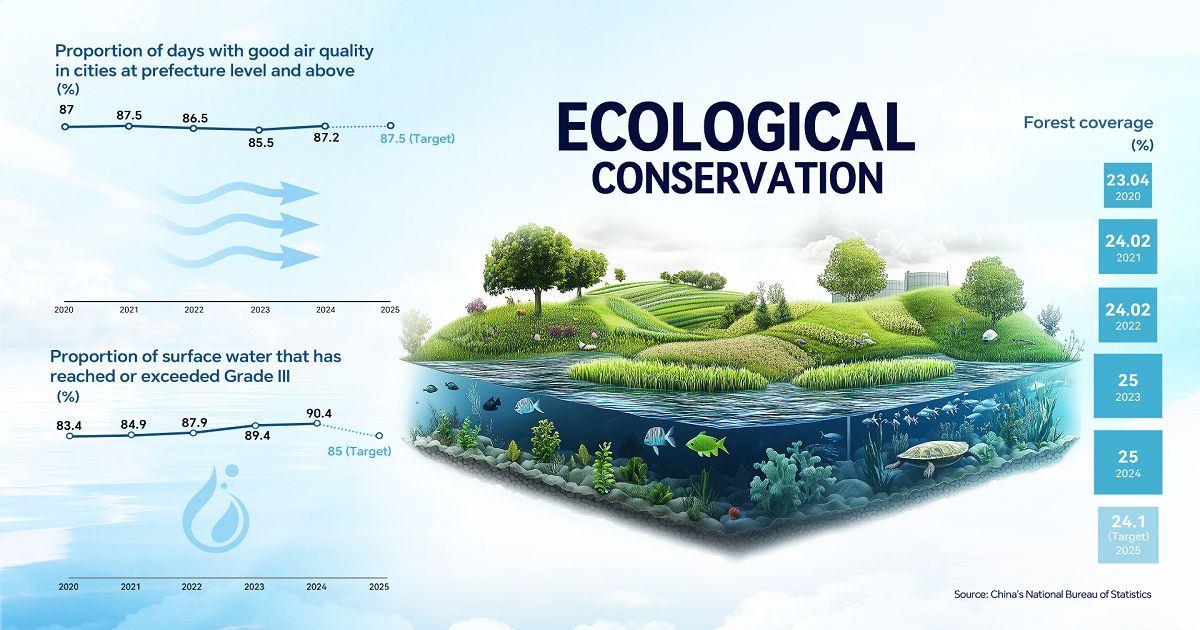 Proportion of days with good air quality in cities at prefecture level and above
(%)

87
87.5
86.5
85.5
87.2
87.5 (Target)

2020 2021 2022 2023 2024 2025

Proportion of surface water that has reached or exceeded Grade III
(%)

83.4
84.9
87.9
89.4
90.4
85 (Target)

2020 2021 2022 2023 2024 2025

ECOLOGICAL
CONSERVATION

Forest coverage
(%)

23.04
2020

24.02
2021

24.02
2022

25
2023

25
2024

24.1
(Target)
2025

Source: China's National Bureau of Statistics